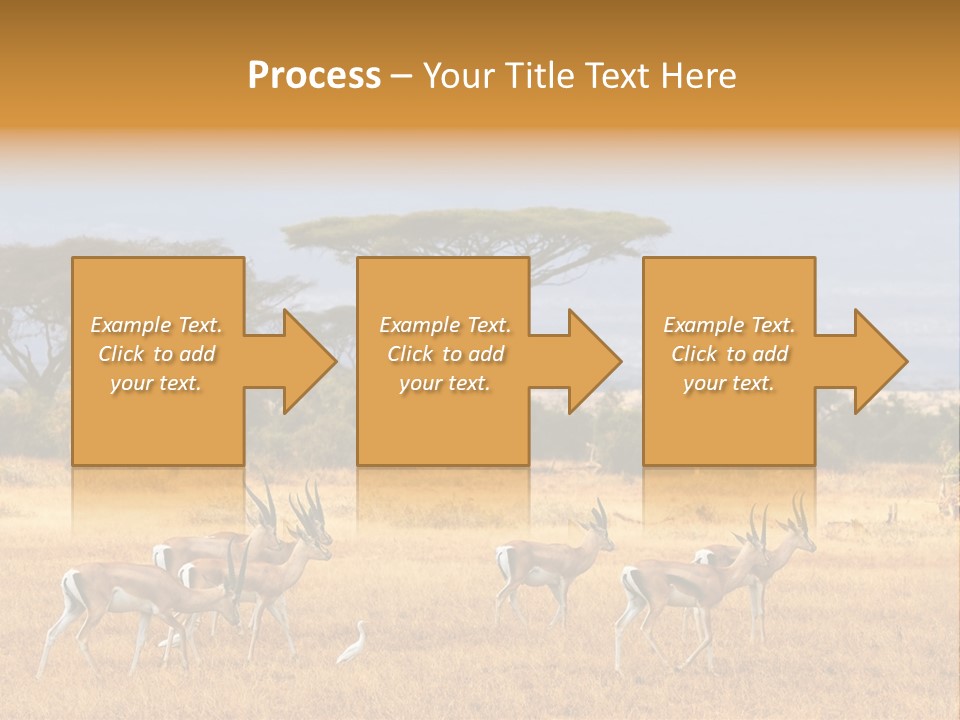 Process – Your Title Text Here

Example Text. Click to add your text.

Example Text. Click to add your text.

Example Text. Click to add your text.